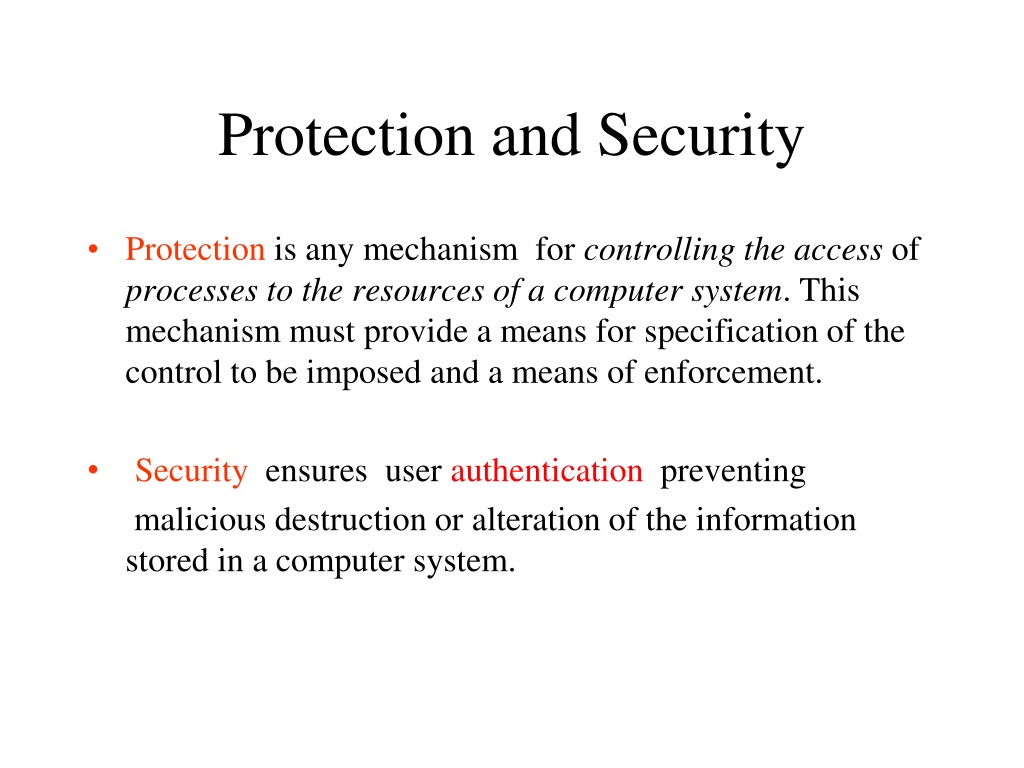 Protection and Security

• Protection is any mechanism for controlling the access of processes to the resources of a computer system. This mechanism must provide a means for specification of the control to be imposed and a means of enforcement.

• Security ensures user authentication preventing malicious destruction or alteration of the information stored in a computer system.